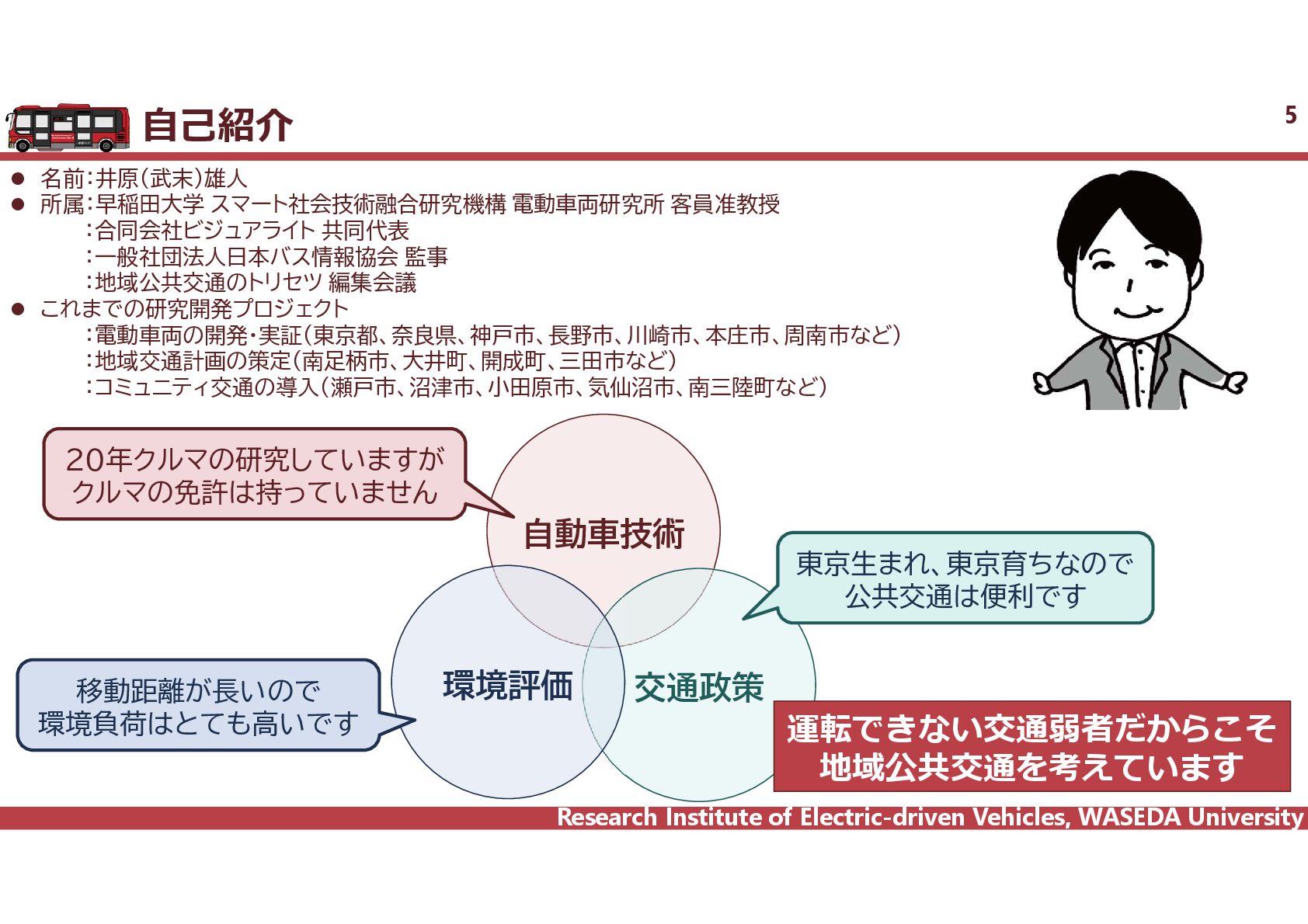 自己紹介

5

● 名前：井原（武末）雄人
● 所属：早稲田大学 スマート社会技術融合研究機構 電動車両研究所 客員准教授
：合同会社ビジュアライト 共同代表
：一般社団法人日本バス情報協会 監事
：地域公共交通のトリセツ 編集会議
● これまでの研究開発プロジェクト
：電動車両の開発・実証（東京都、奈良県、神戸市、長野市、川崎市、本庄市、周南市など）
：地域交通計画の策定（南足柄市、大井町、開成町、三田市など）
：コミュニティ交通の導入（瀬戸市、沼津市、小田原市、気仙沼市、南三陸町など）

20年クルマの研究していますが
クルマの免許は持っていません

自動車技術

東京生まれ、東京育ちなので
公共交通は便利です

移動距離が長いので
環境負荷はとても高いです

環境評価

交通政策

運転できない交通弱者だからこそ
地域公共交通を考えています

Research Institute of Electric-driven Vehicles, WASEDA University